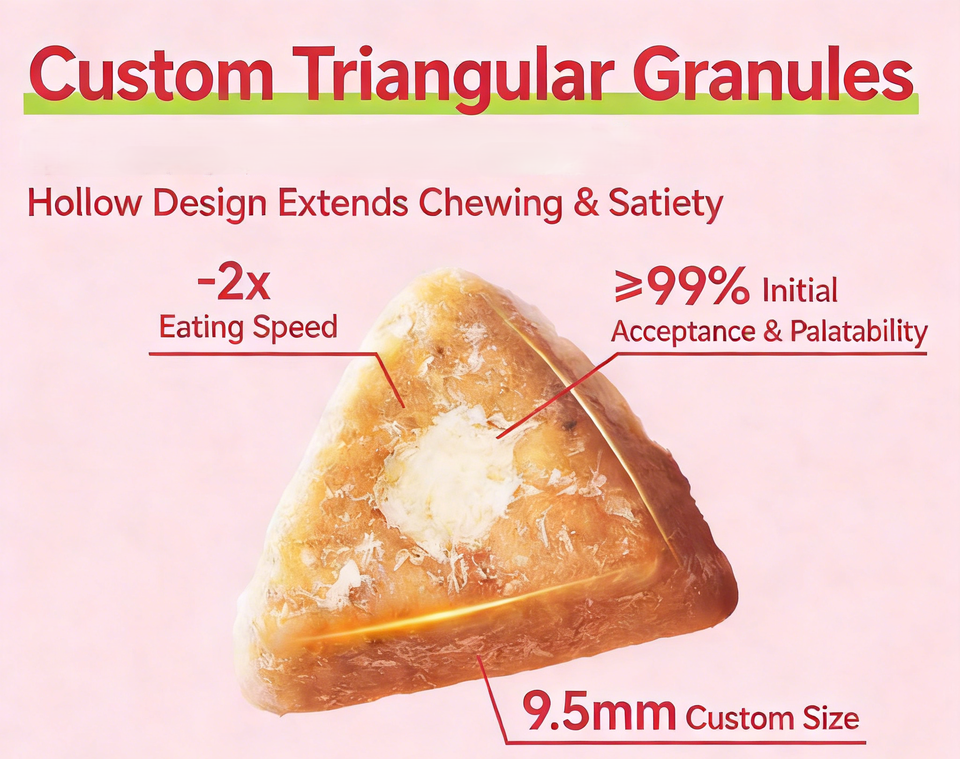 Custom Triangular Granules

Hollow Design Extends Chewing & Satiety

-2x
Eating Speed

⩾99% Initial
Acceptance & Palatability

9.5mm Custom Size